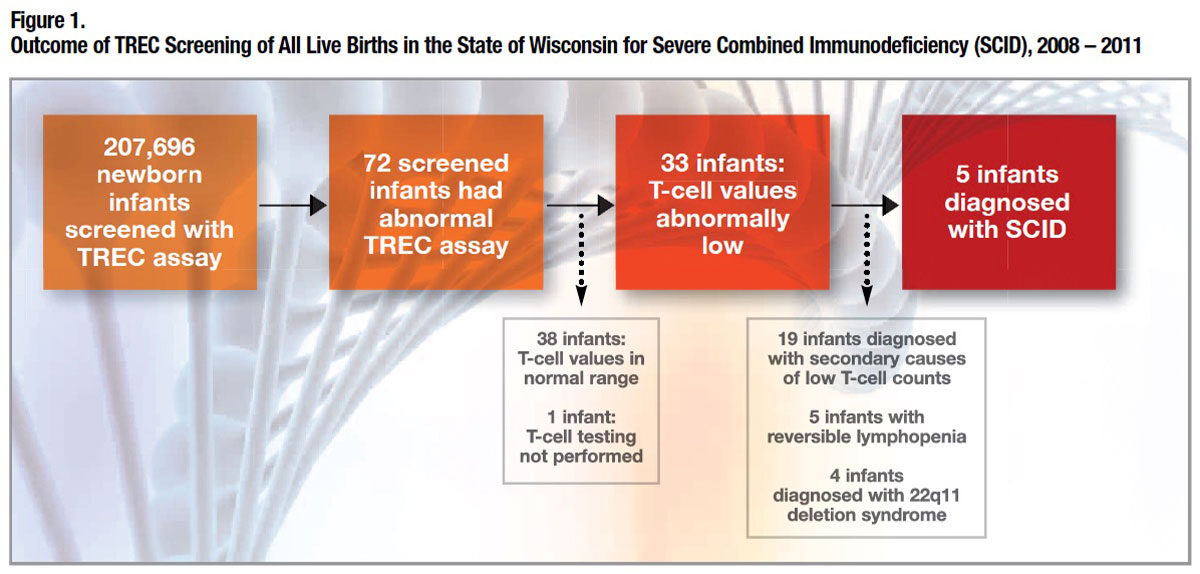 Figure 1.
Outcome of TREC Screening of All Live Births in the State of Wisconsin for Severe Combined Immunodeficiency (SCID), 2008 – 2011

207,696 newborn infants screened with TREC assay

72 screened infants had abnormal TREC assay

33 infants: T-cell values abnormally low

5 infants diagnosed with SCID

38 infants: T-cell values in normal range

1 infant: T-cell testing not performed

19 infants diagnosed with secondary causes of low T-cell counts

5 infants with reversible lymphopenia

4 infants diagnosed with 22q11 deletion syndrome